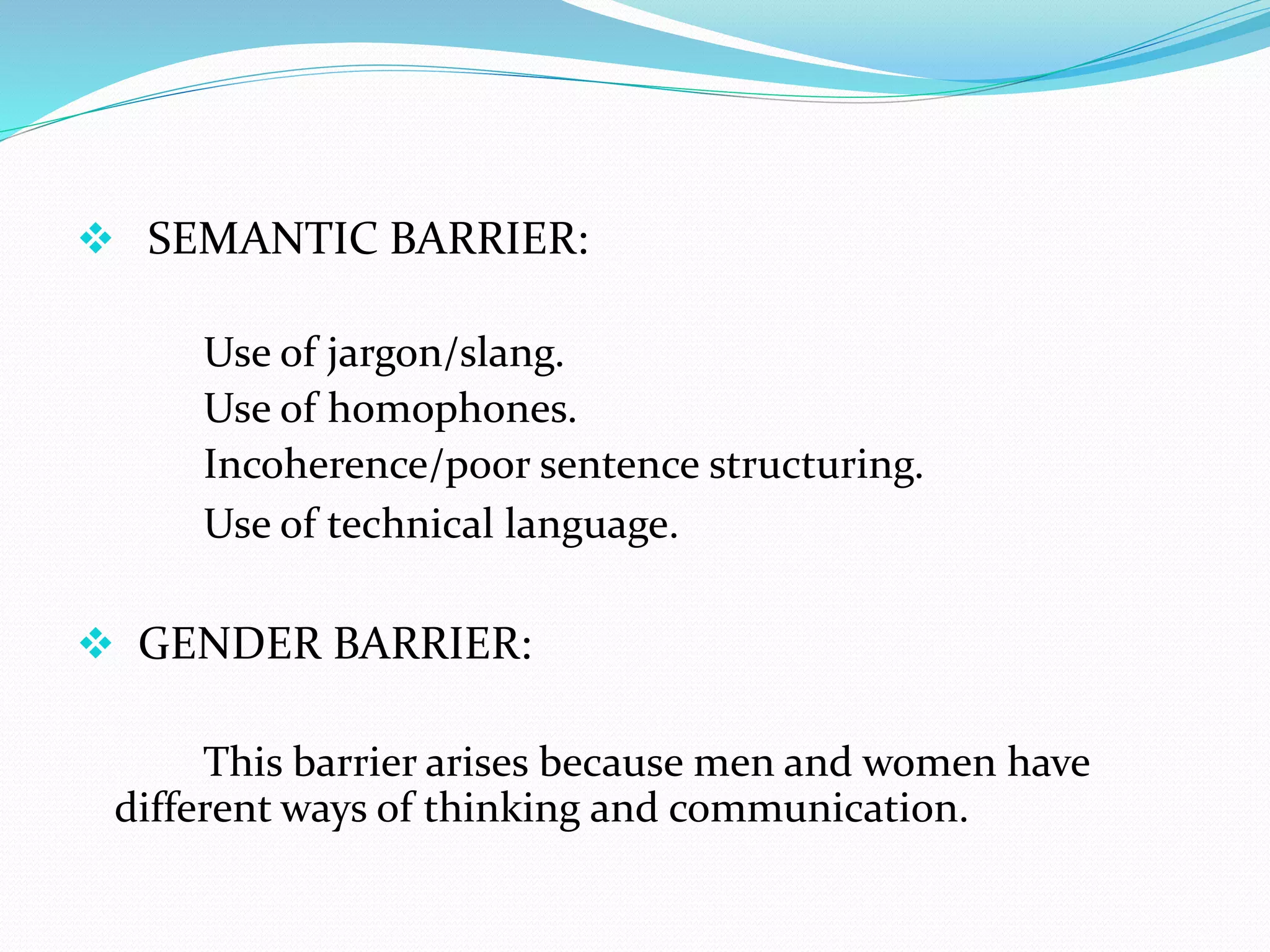 ❖ SEMANTIC BARRIER:

Use of jargon/slang.
Use of homophones.
Incoherence/poor sentence structuring.
Use of technical language.

❖ GENDER BARRIER:

This barrier arises because men and women have different ways of thinking and communication.